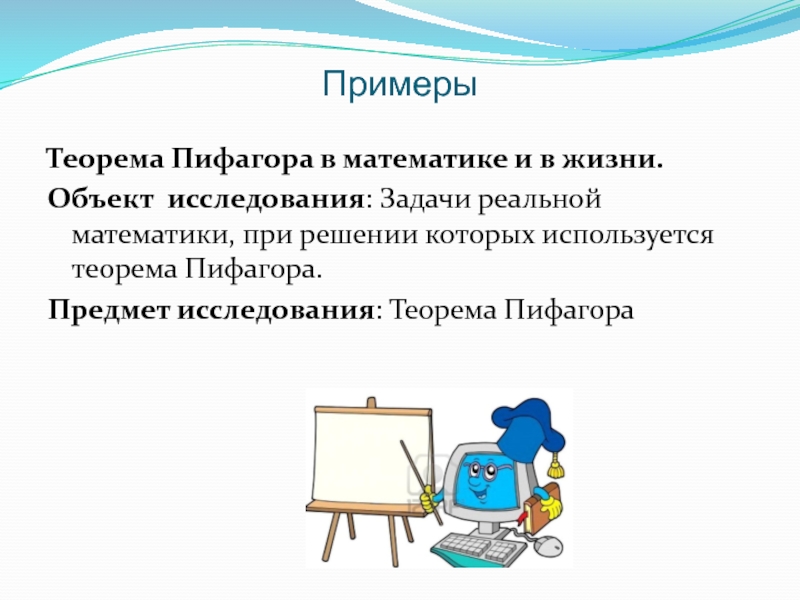 Примеры

Теорема Пифагора в математике и в жизни.

Объект исследования: Задачи реальной математики, при решении которых используется теорема Пифагора.

Предмет исследования: Теорема Пифагора